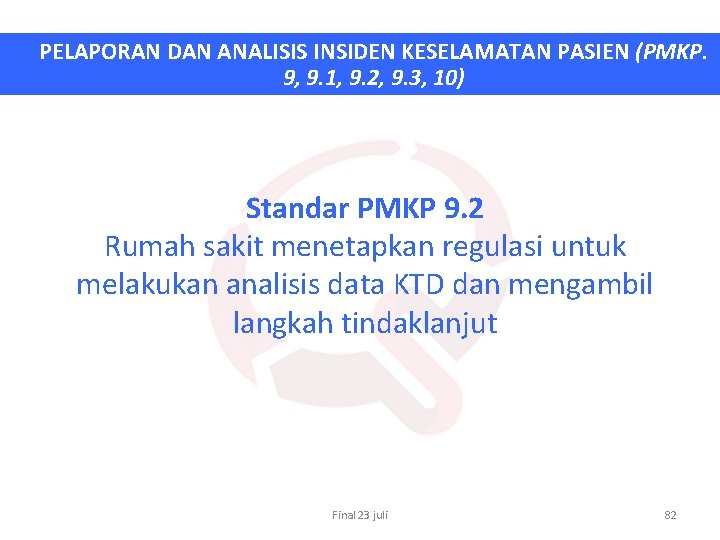 PELAPORAN DAN ANALISIS INSIDEN KESELAMATAN PASIEN (PMKP. 9, 9.1, 9.2, 9.3, 10)

Standar PMKP 9.2
Rumah sakit menetapkan regulasi untuk melakukan analisis data KTD dan mengambil langkah tindaklanjut

Final 23 juli

82